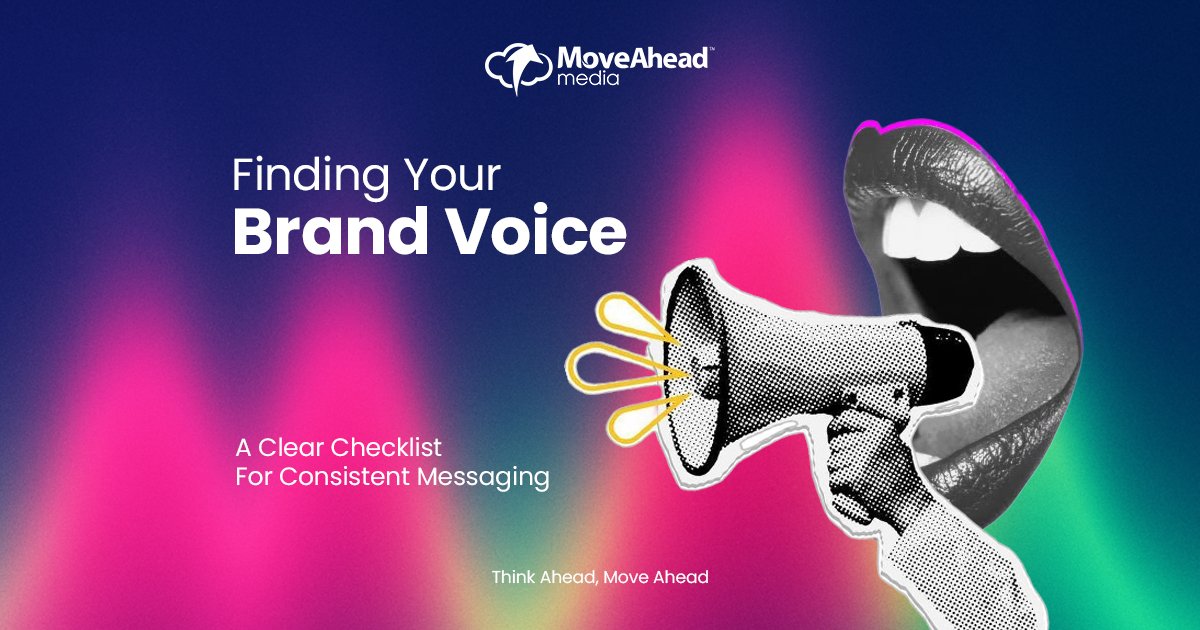 MoveAhead™
media

Finding Your
Brand Voice

A Clear Checklist
For Consistent Messaging

Think Ahead, Move Ahead